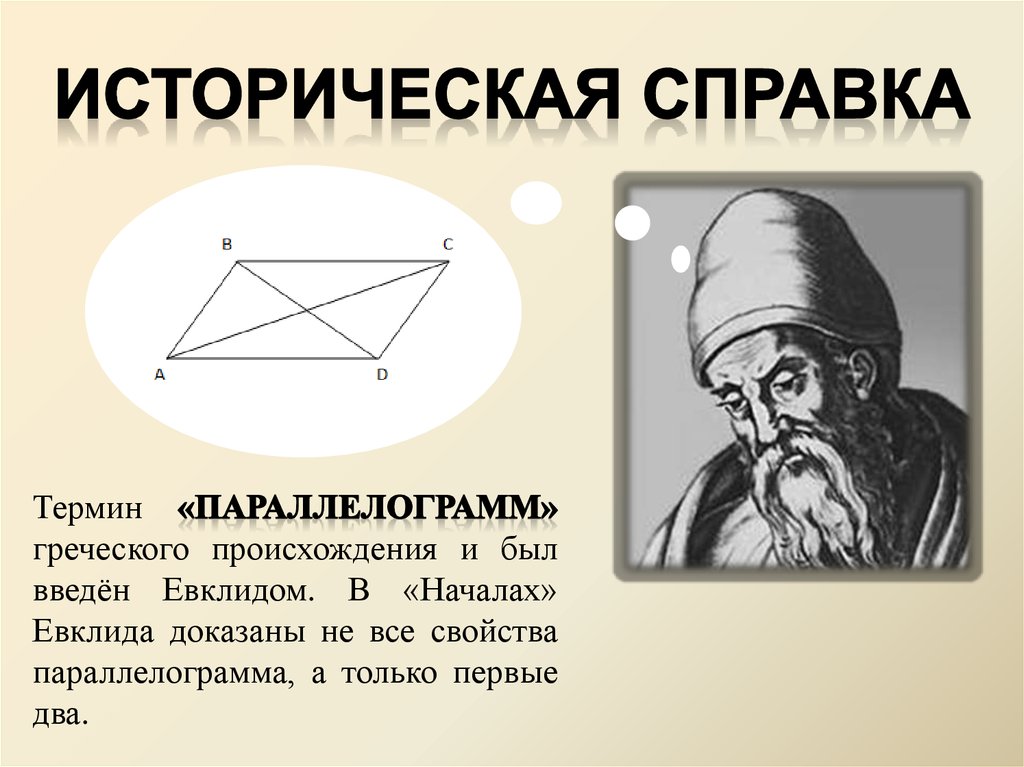 ИСТОРИЧЕСКАЯ СПРАВКА

B
C
A
D

Термин «ПАРАЛЛЕЛОГРАММ» греческого происхождения и был введён Евклидом. В «Началах» Евклида доказаны не все свойства параллелограмма, а только первые два.